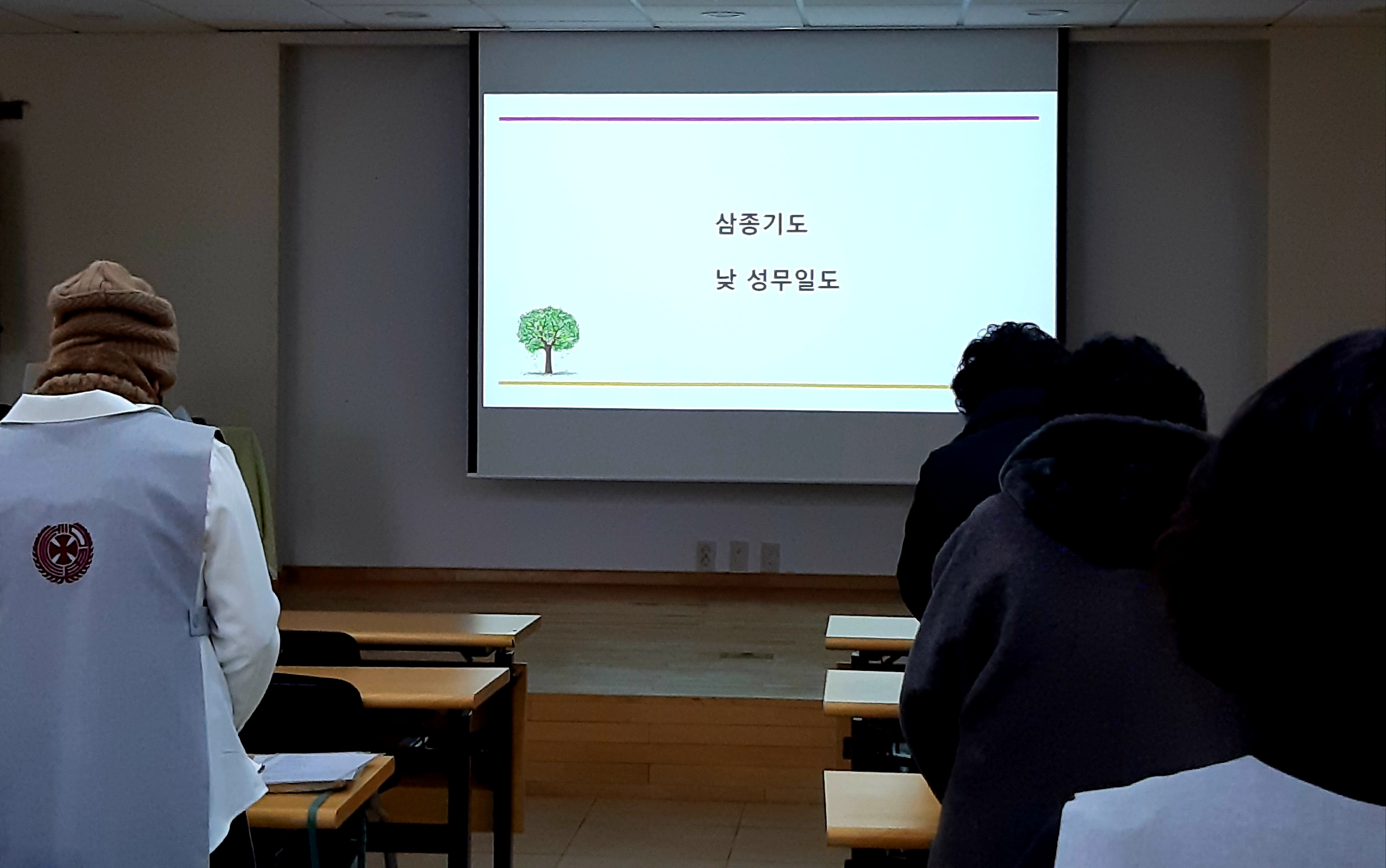 삼종기도

낮 성무일도